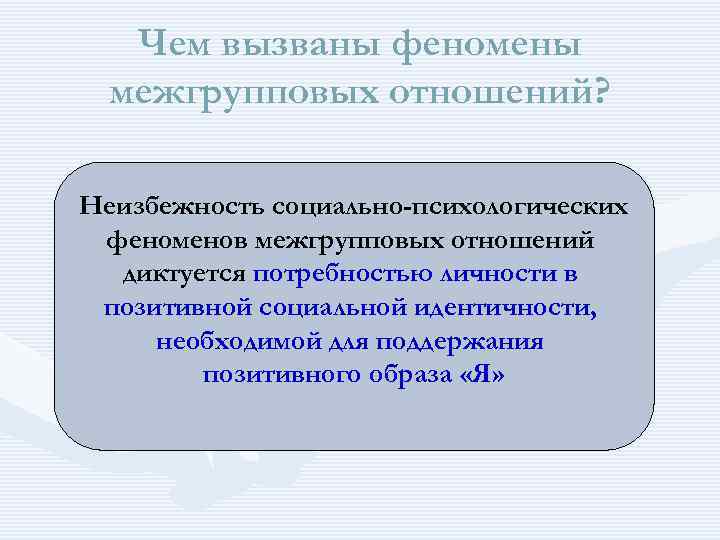 Чем вызваны феномены межгрупповых отношений?

Неизбежность социально-психологических феноменов межгрупповых отношений диктуется потребностью личности в позитивной социальной идентичности, необходимой для поддержания позитивного образа «Я»